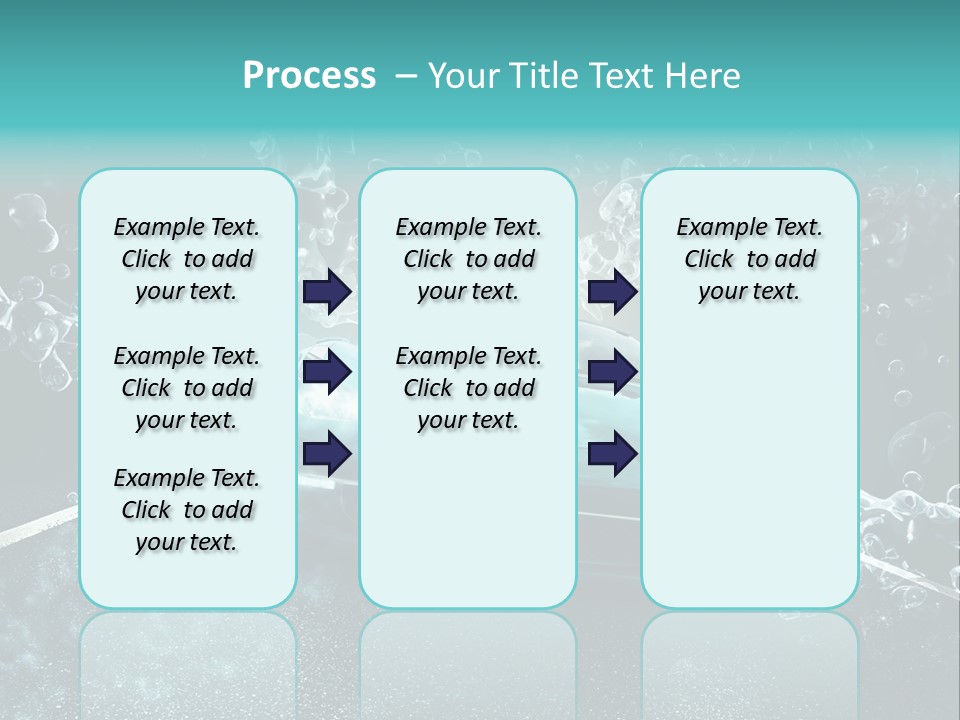 Process – Your Title Text Here

Example Text. Click to add your text.

Example Text. Click to add your text.

Example Text. Click to add your text.

Example Text. Click to add your text.

Example Text. Click to add your text.

Example Text. Click to add your text.